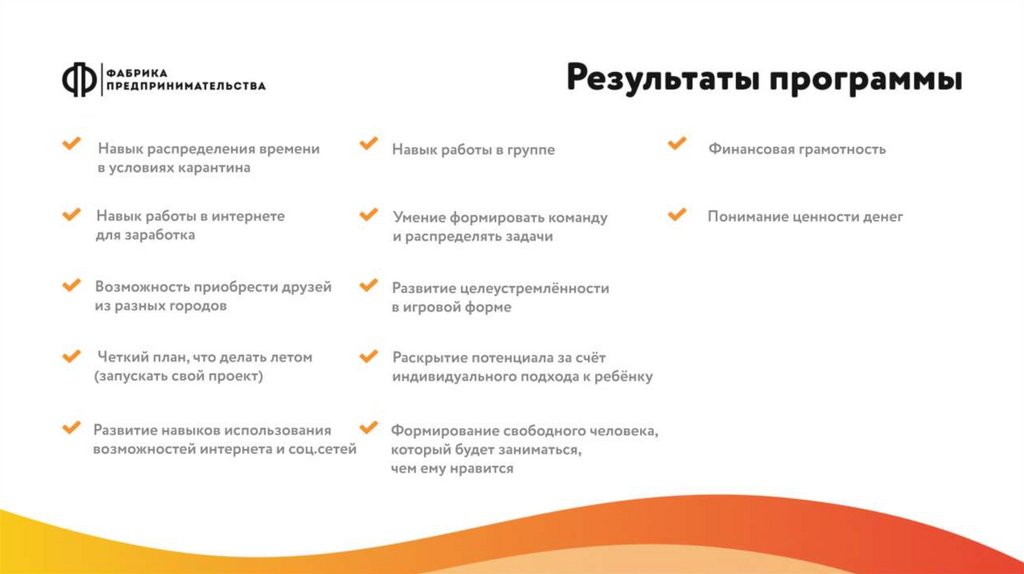 ФАБРИКА ПРЕДПРИНИМАТЕЛЬСТВА

Результаты программы

Навык распределения времени в условиях карантина

Навык работы в интернете для заработка

Возможность приобрести друзей из разных городов

Четкий план, что делать летом (запускать свой проект)

Развитие навыков использования возможностей интернета и соц.сетей

Навык работы в группе

Умение формировать команду и распределять задачи

Развитие целеустремлённости в игровой форме

Раскрытие потенциала за счёт индивидуального подхода к ребёнку

Формирование свободного человека, который будет заниматься, чем ему нравится

Финансовая грамотность

Понимание ценности денег